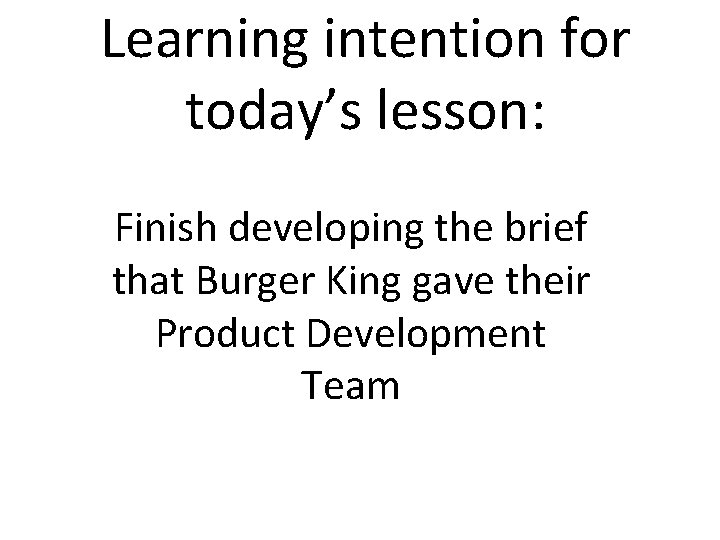 Learning intention for today’s lesson:

Finish developing the brief that Burger King gave their Product Development Team